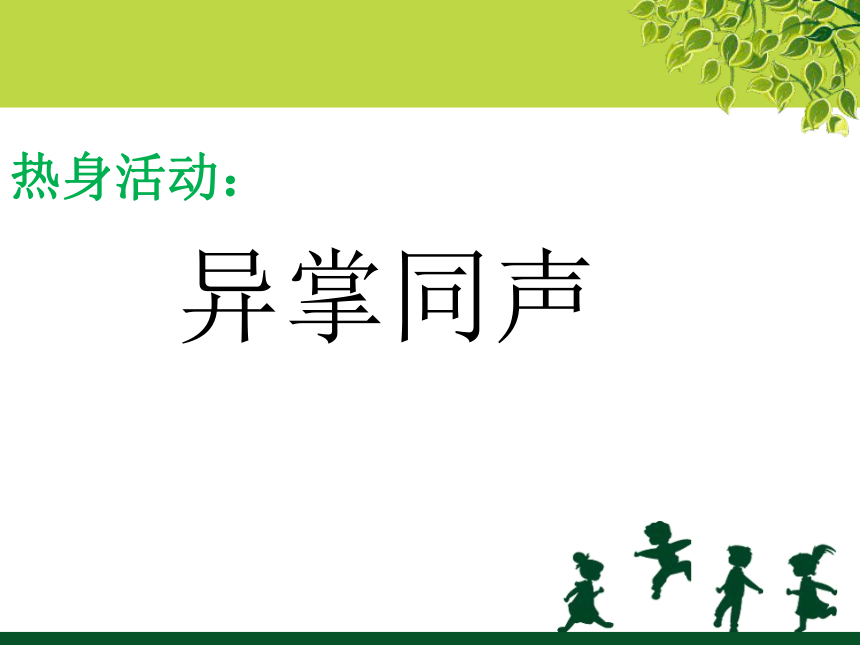 热身活动：

异掌同声